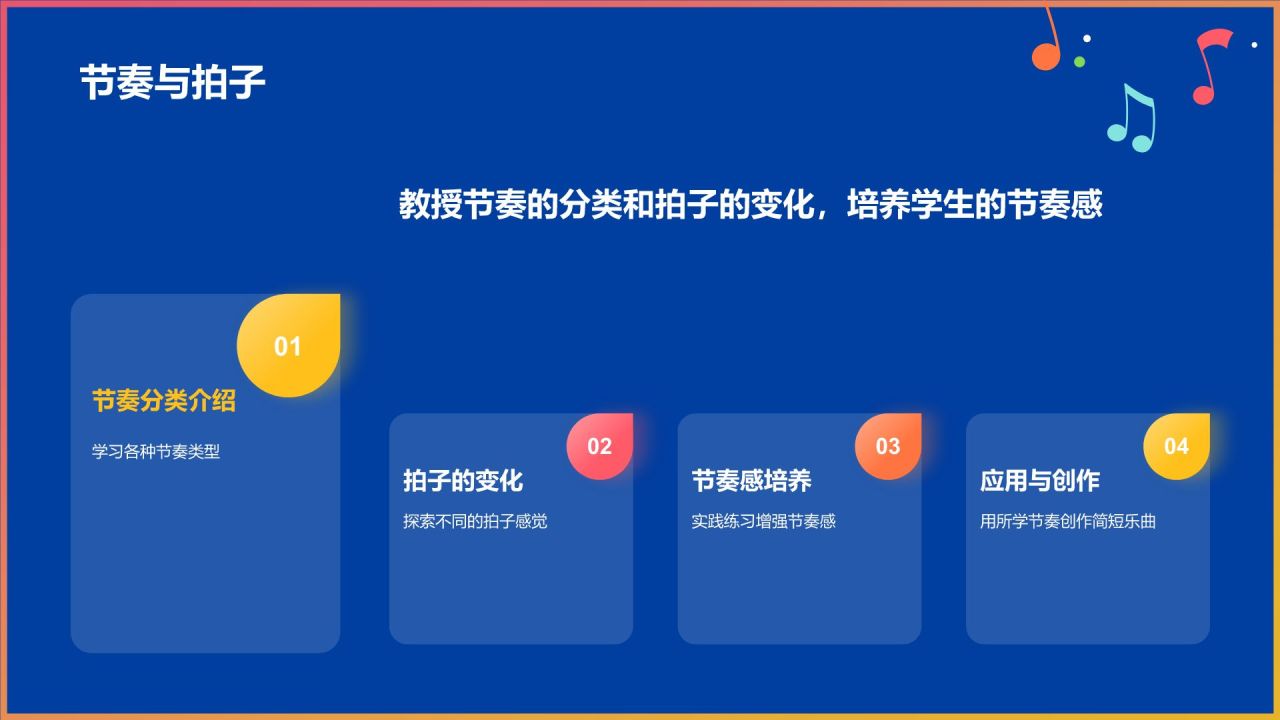 节奏与拍子

教授节奏的分类和拍子的变化，培养学生的节奏感

01

节奏分类介绍

学习各种节奏类型

02

拍子的变化

探索不同的拍子感觉

03

节奏感培养

实践练习增强节奏感

04

应用与创作

用所学节奏创作简短乐曲